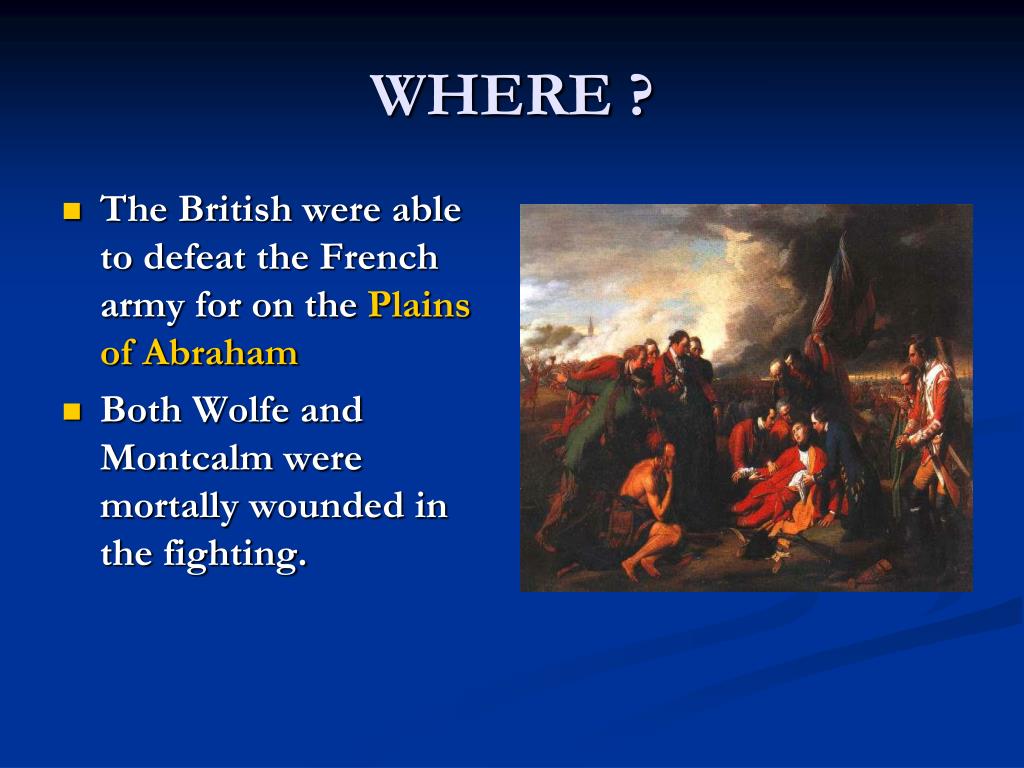 WHERE ?

- The British were able to defeat the French army for on the Plains of Abraham
- Both Wolfe and Montcalm were mortally wounded in the fighting.